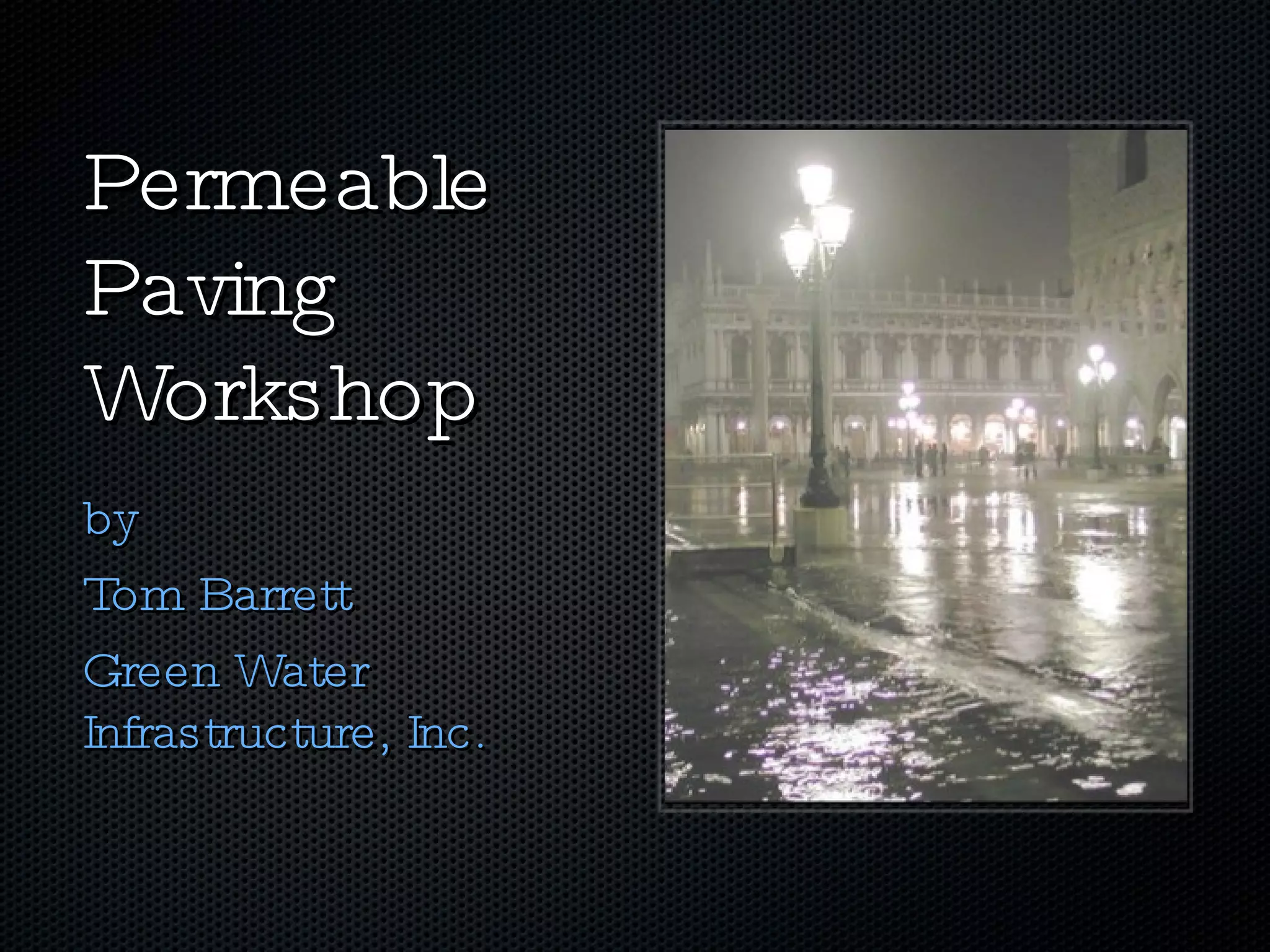 Permeable Paving Workshop

by

Tom Barrett

Green Water Infrastructure, Inc.